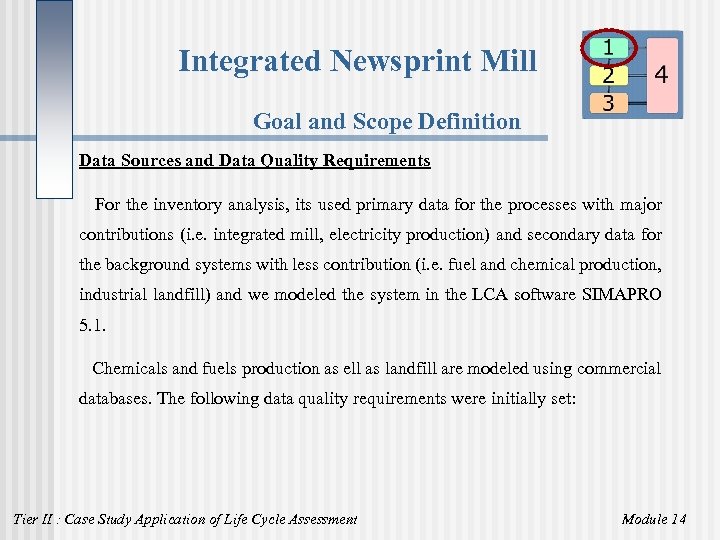 Integrated Newsprint Mill

1
2
3
4

Goal and Scope Definition

Data Sources and Data Quality Requirements

For the inventory analysis, its used primary data for the processes with major contributions (i.e. integrated mill, electricity production) and secondary data for the background systems with less contribution (i.e. fuel and chemical production, industrial landfill) and we modeled the system in the LCA software SIMAPRO 5.1.

Chemicals and fuels production as ell as landfill are modeled using commercial databases. The following data quality requirements were initially set:

Tier II : Case Study Application of Life Cycle Assessment

Module 14